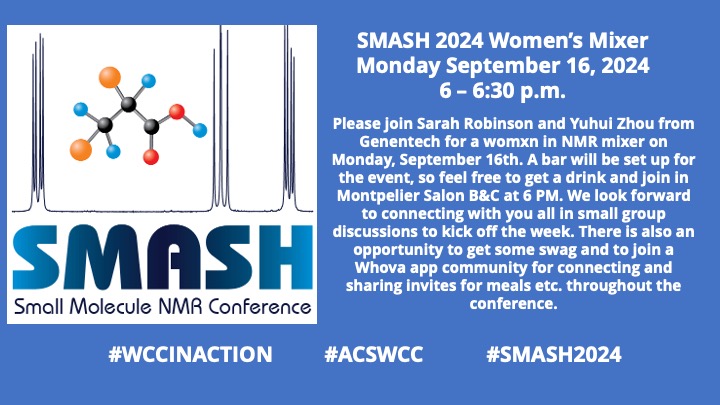 SMASH
Small Molecule NMR Conference

SMASH 2024 Women's Mixer
Monday September 16, 2024
6 – 6:30 p.m.

Please join Sarah Robinson and Yuhui Zhou from Genentech for a womxn in NMR mixer on Monday, September 16th. A bar will be set up for the event, so feel free to get a drink and join in Montpelier Salon B&C at 6 PM. We look forward to connecting with you all in small group discussions to kick off the week. There is also an opportunity to get some swag and to join a Whova app community for connecting and sharing invites for meals etc. throughout the conference.

#WCCINACTION #ACSWCC #SMASH2024